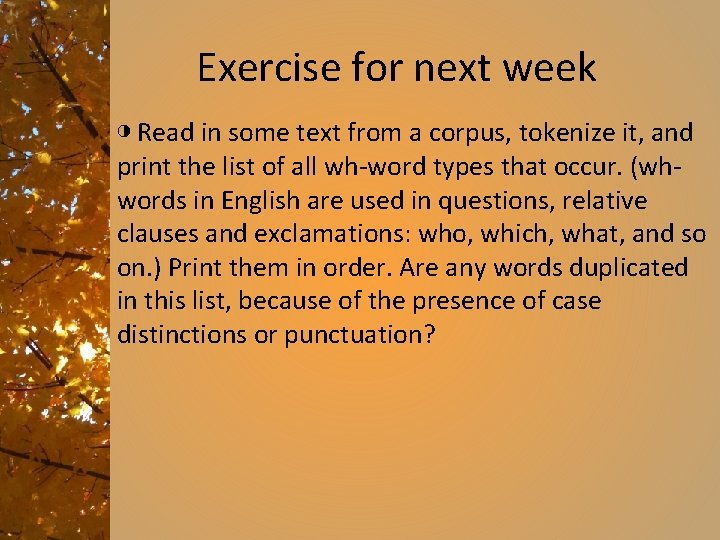 Exercise for next week

Read in some text from a corpus, tokenize it, and print the list of all wh-word types that occur. (wh-words in English are used in questions, relative clauses and exclamations: who, which, what, and so on.) Print them in order. Are any words duplicated in this list, because of the presence of case distinctions or punctuation?